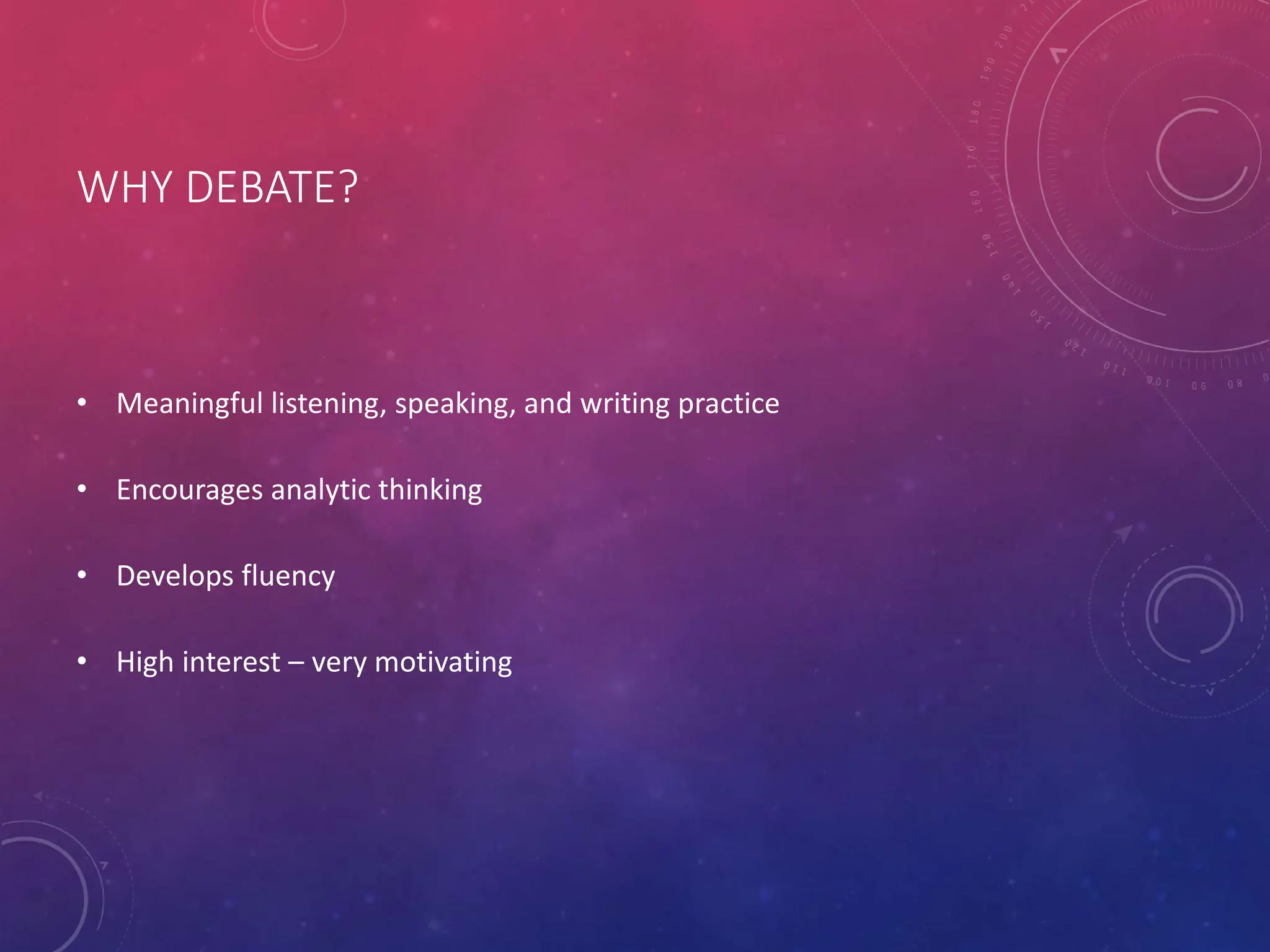 WHY DEBATE?

• Meaningful listening, speaking, and writing practice

• Encourages analytic thinking

• Develops fluency

• High interest – very motivating